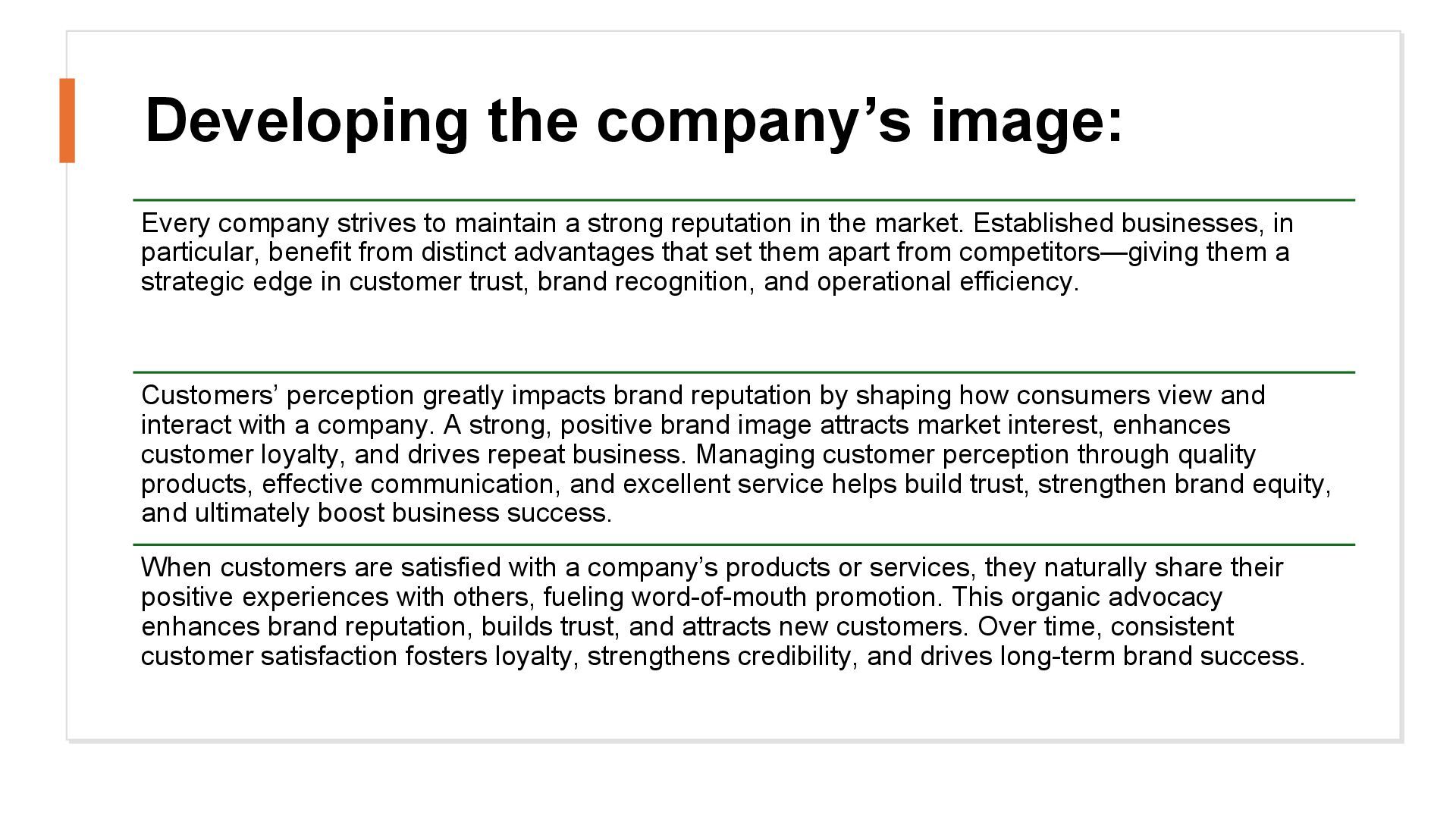 Developing the company’s image:

Every company strives to maintain a strong reputation in the market. Established businesses, in particular, benefit from distinct advantages that set them apart from competitors—giving them a strategic edge in customer trust, brand recognition, and operational efficiency.

Customers’ perception greatly impacts brand reputation by shaping how consumers view and interact with a company. A strong, positive brand image attracts market interest, enhances customer loyalty, and drives repeat business. Managing customer perception through quality products, effective communication, and excellent service helps build trust, strengthen brand equity, and ultimately boost business success.

When customers are satisfied with a company’s products or services, they naturally share their positive experiences with others, fueling word-of-mouth promotion. This organic advocacy enhances brand reputation, builds trust, and attracts new customers. Over time, consistent customer satisfaction fosters loyalty, strengthens credibility, and drives long-term brand success.